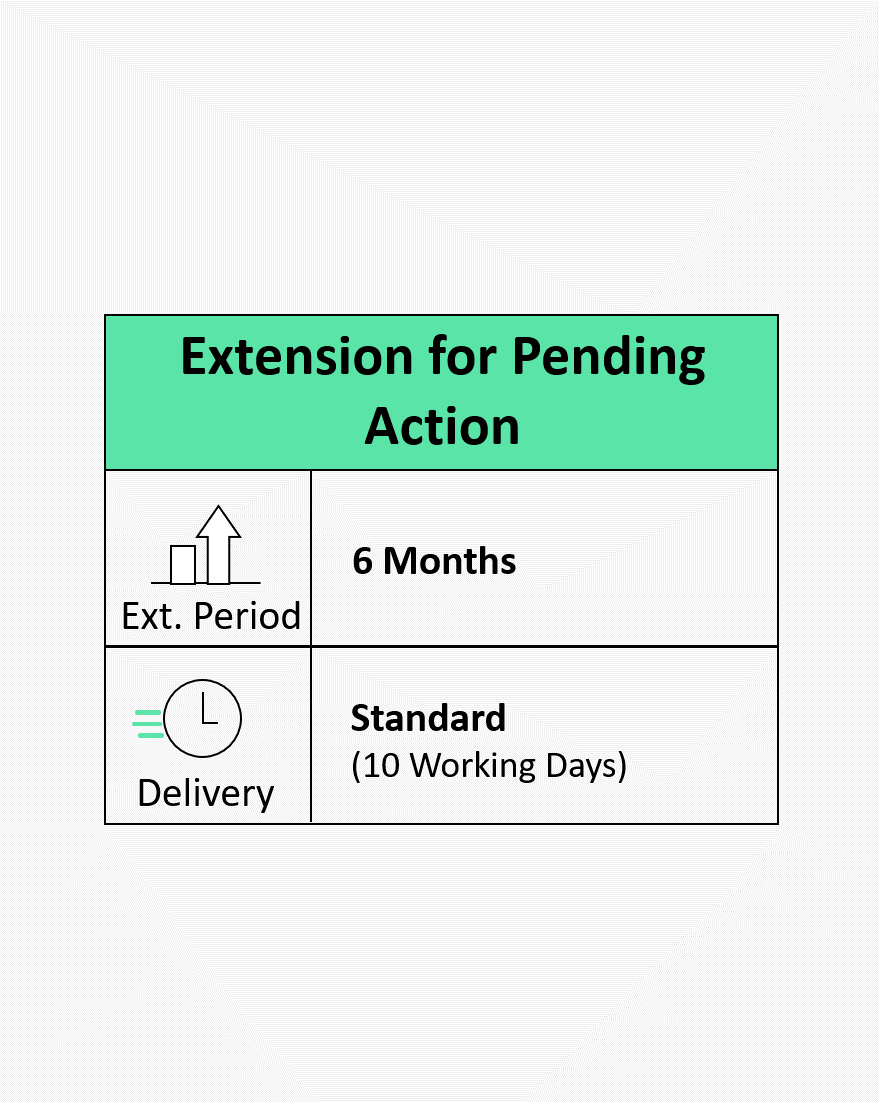 Extension for Pending Action

| Ext. Period | 6 Months |
|---|---|
| Delivery | Standard (10 Working Days) |